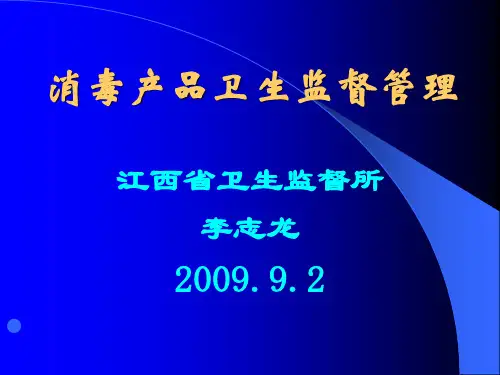 消毒产品卫生监督管理

江西省卫生监督所

李志龙

2009.9.2